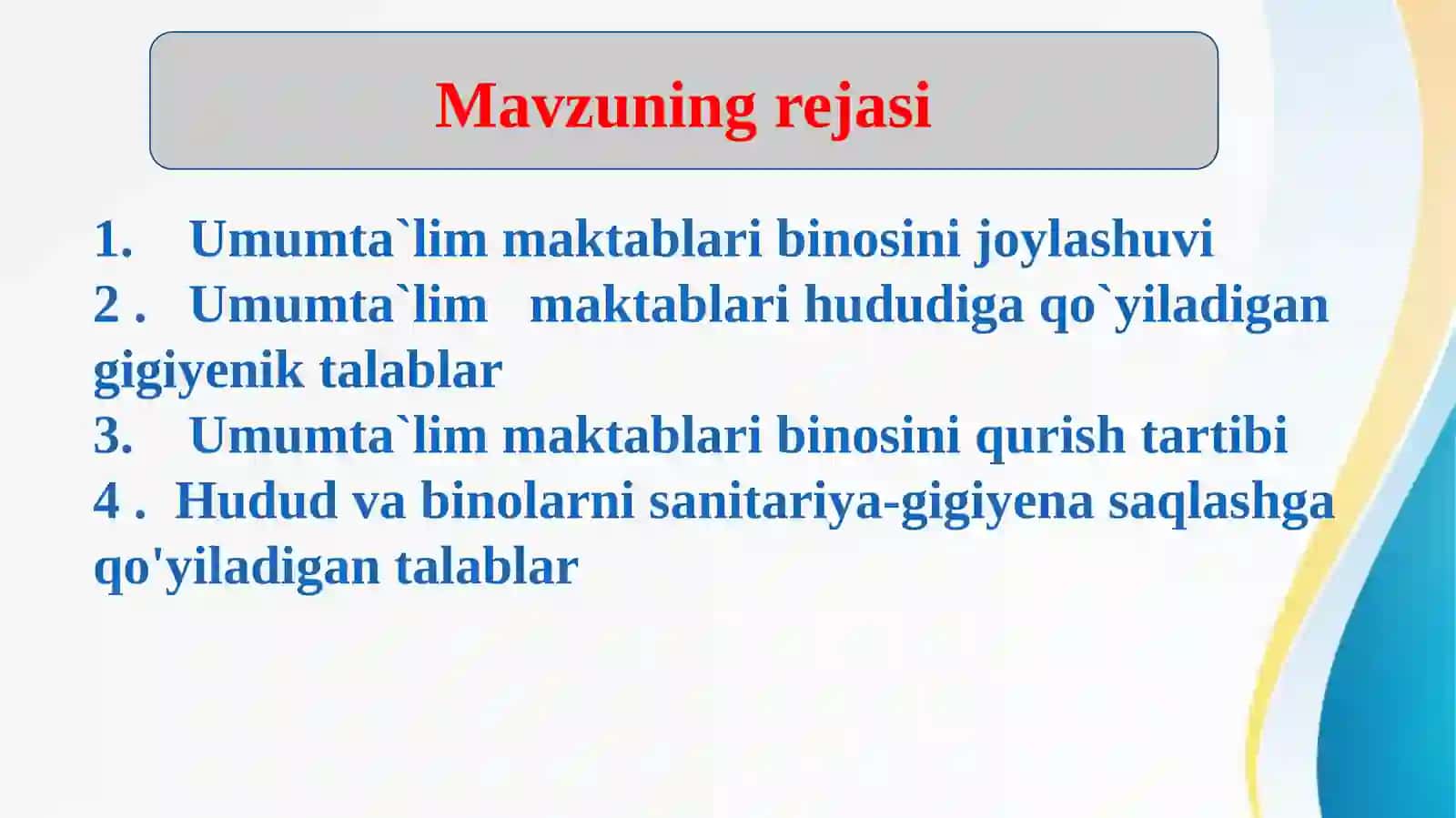 Mavzuning rejasi

1. Umumta`lim maktablari binosini joylashuvi
2 . Umumta`lim maktablari hududiga qo`yiladigan gigiyenik talablar
3. Umumta`lim maktablari binosini qurish tartibi
4 . Hudud va binolarni sanitariya-gigiyena saqlashga qo'yiladigan talablar